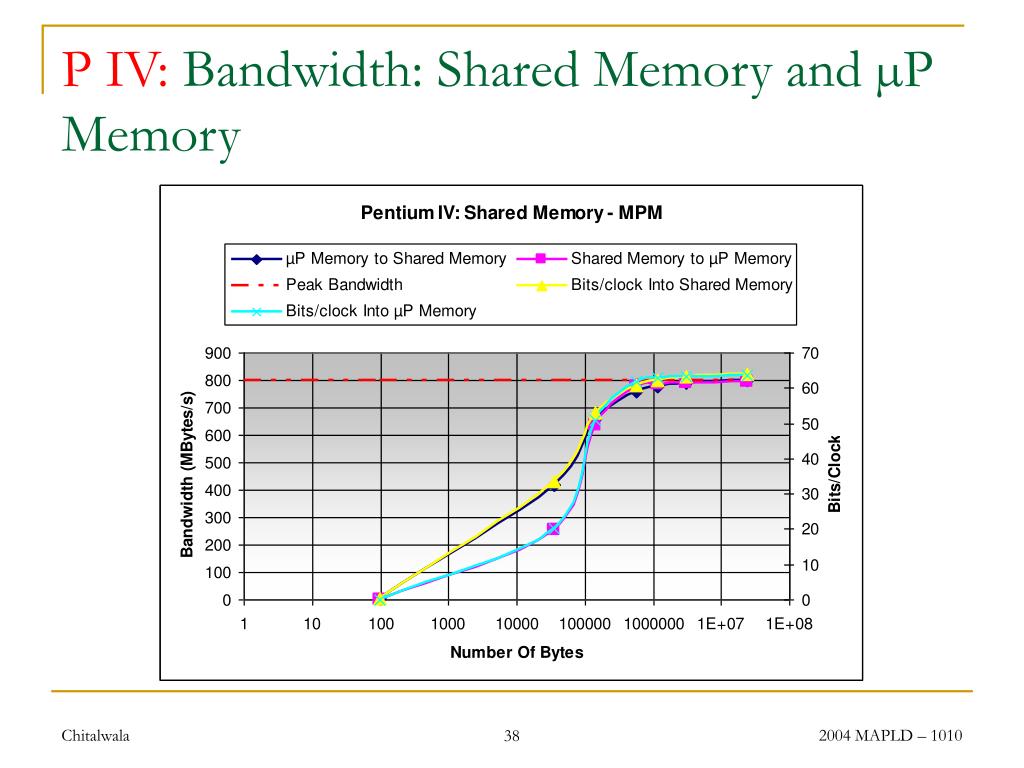 P IV: Bandwidth: Shared Memory and μP Memory

Pentium IV: Shared Memory - MPM

μP Memory to Shared Memory
Shared Memory to μP Memory
Peak Bandwidth
Bits/clock Into Shared Memory
Bits/clock Into μP Memory

Bandwidth (MBytes/s)

900
800
700
600
500
400
300
200
100
0

Bits/Clock

70
60
50
40
30
20
10
0

1 10 100 1000 10000 100000 1000000 1E+07 1E+08

Number Of Bytes

Chitalwala

38

2004 MAPLD – 1010